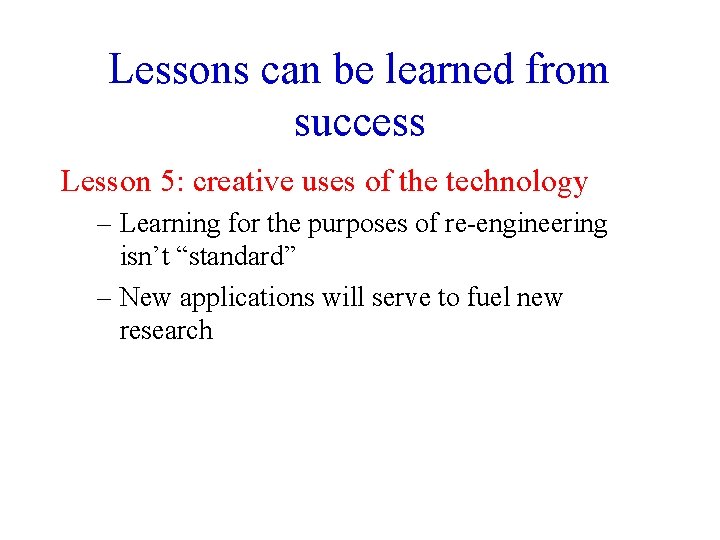 Lessons can be learned from success

Lesson 5: creative uses of the technology

– Learning for the purposes of re-engineering isn’t “standard”

– New applications will serve to fuel new research